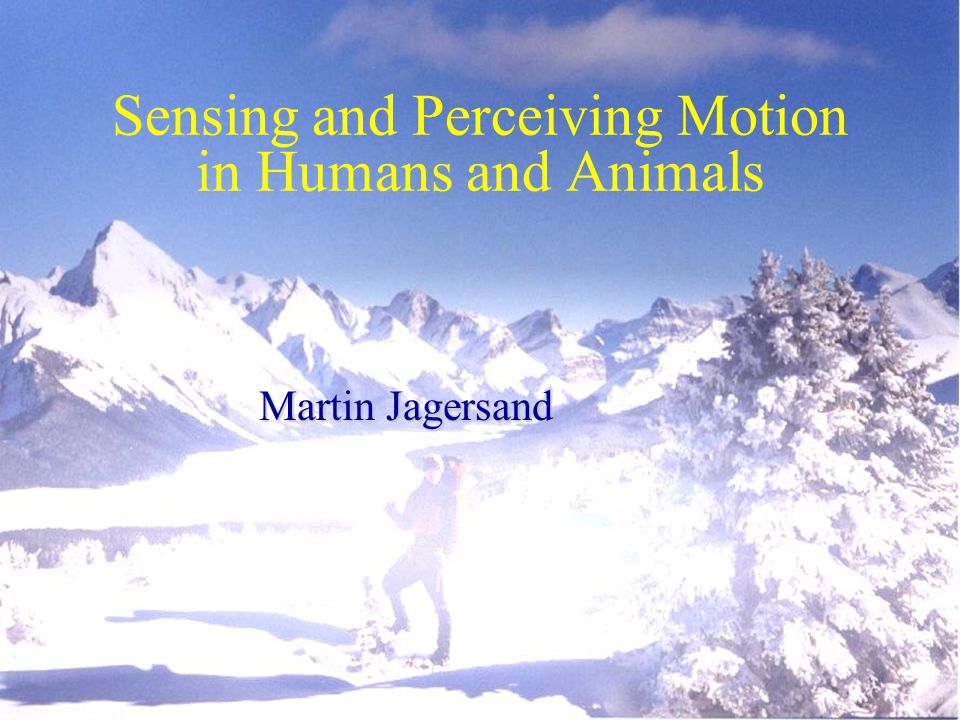 Sensing and Perceiving Motion in Humans and Animals

Martin Jagersand